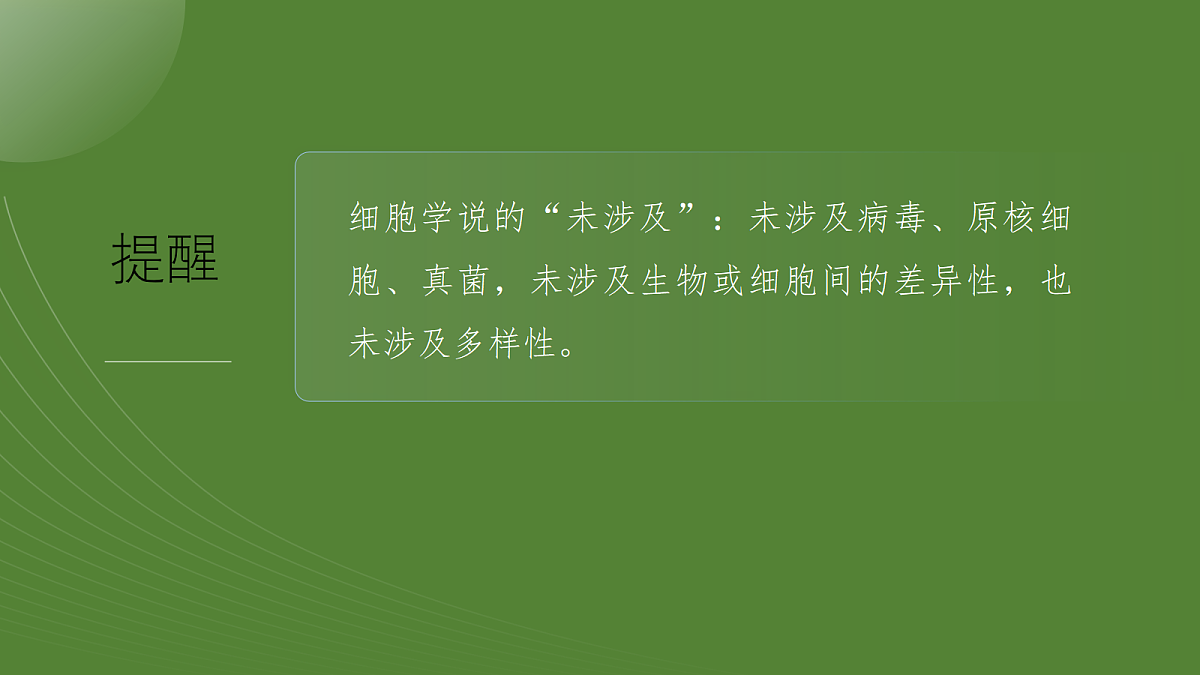 提醒

细胞学说的“未涉及”：未涉及病毒、原核细胞、真菌，未涉及生物或细胞间的差异性，也未涉及多样性。